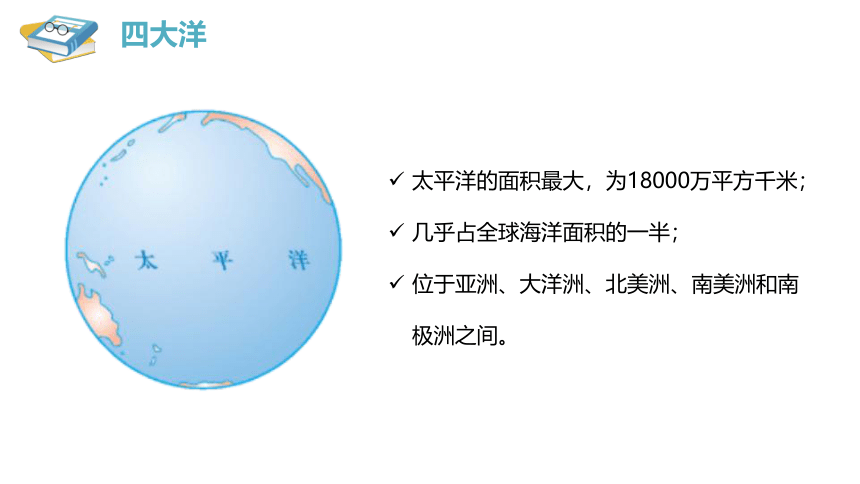 四大洋

太 平 洋

✓ 太平洋的面积最大，为18000万平方千米；

✓ 几乎占全球海洋面积的一半；

✓ 位于亚洲、大洋洲、北美洲、南美洲和南极洲之间。